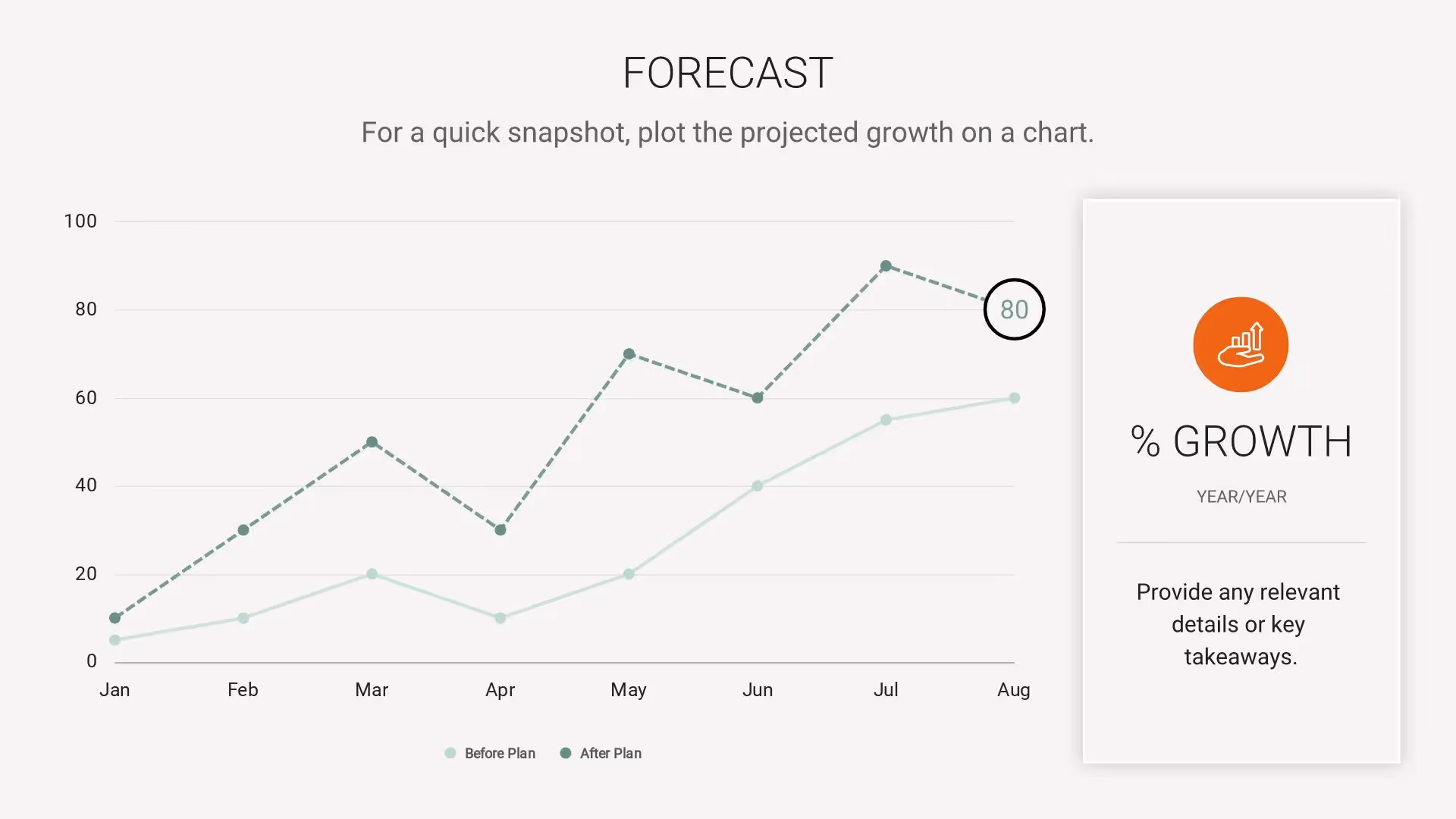 FORECAST

For a quick snapshot, plot the projected growth on a chart.

100
80
60
40
20
0

80

Jan Feb Mar Apr May Jun Jul Aug

Before Plan After Plan

% GROWTH

YEAR/YEAR

Provide any relevant details or key takeaways.